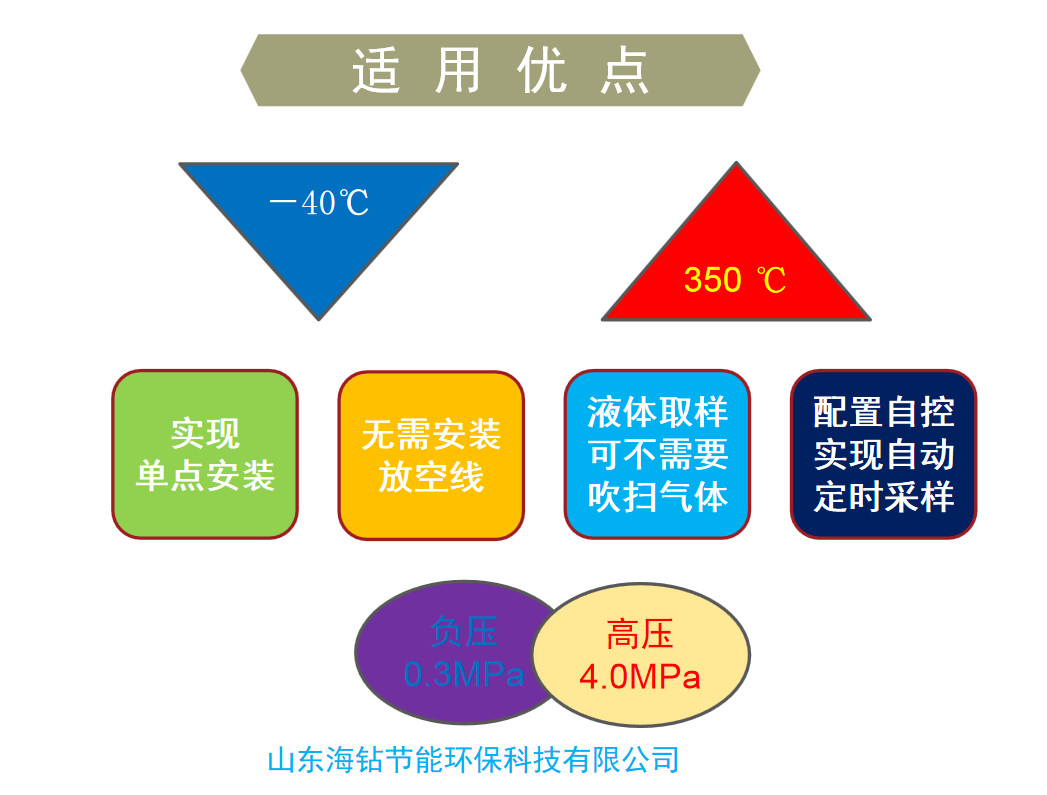 适 用 优 点

—40℃

350 ℃

实现
单点安装

无需安装
放空线

液体取样
可不需要
吹扫气体

配置自控
实现自动
定时采样

负压
0.3MPa

高压
4.0MPa

山东海钻节能环保科技有限公司